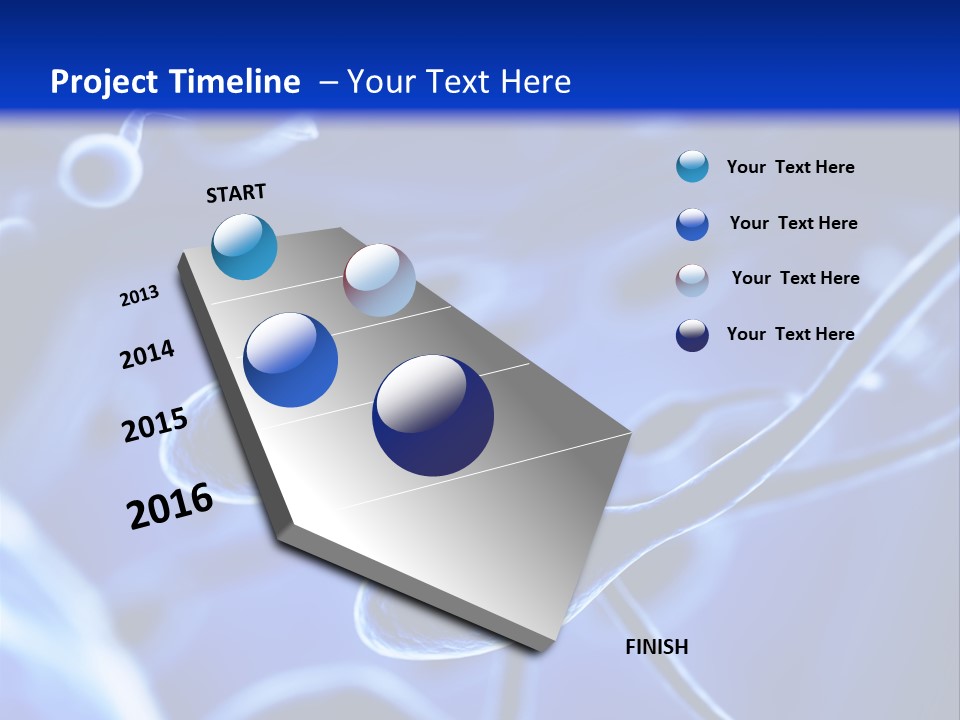 Project Timeline – Your Text Here

START

2013

2014

2015

2016

FINISH

Your Text Here

Your Text Here

Your Text Here

Your Text Here